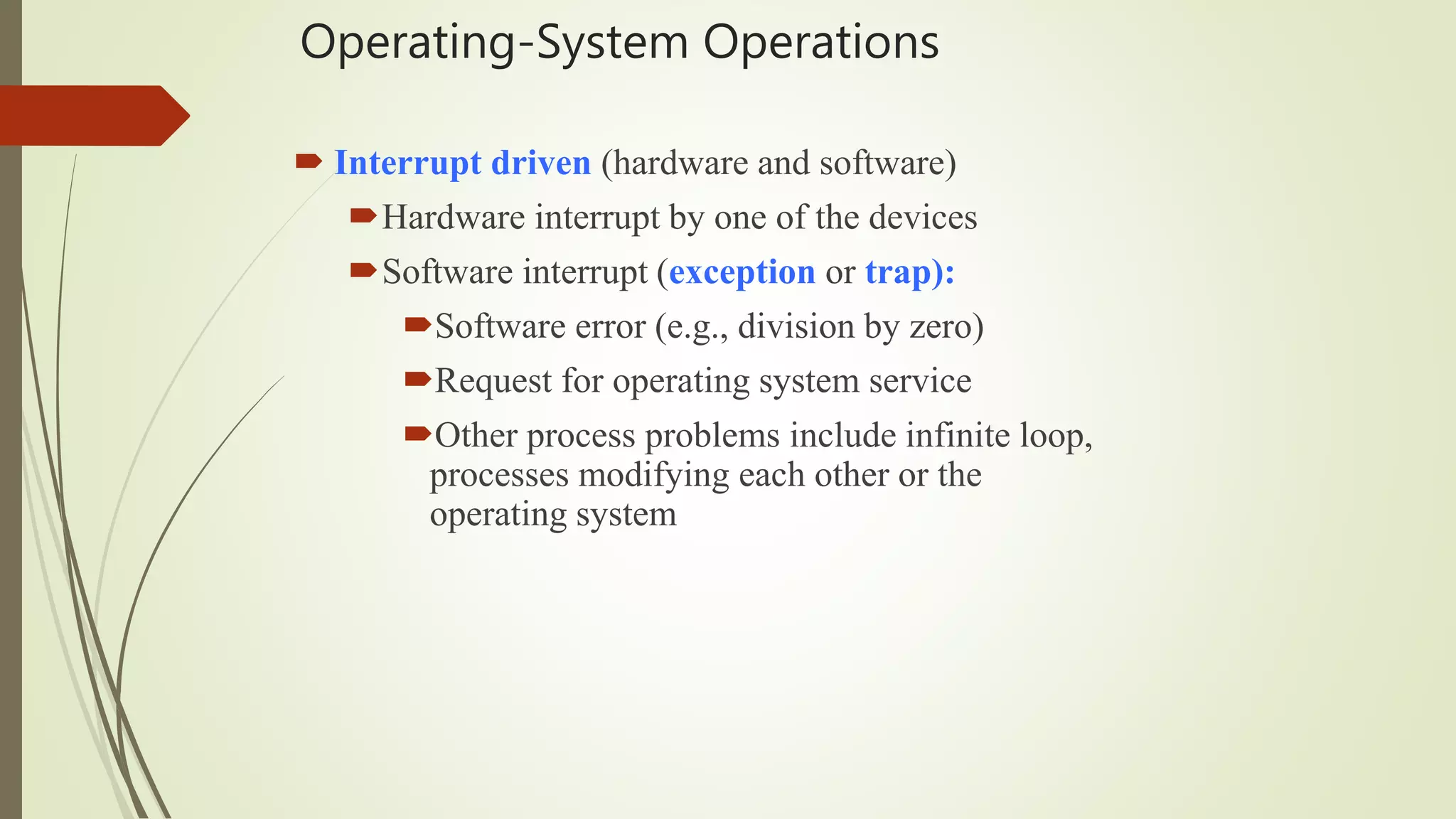 Operating-System Operations

Interrupt driven (hardware and software)

Hardware interrupt by one of the devices

Software interrupt (exception or trap):

Software error (e.g., division by zero)

Request for operating system service

Other process problems include infinite loop, processes modifying each other or the operating system